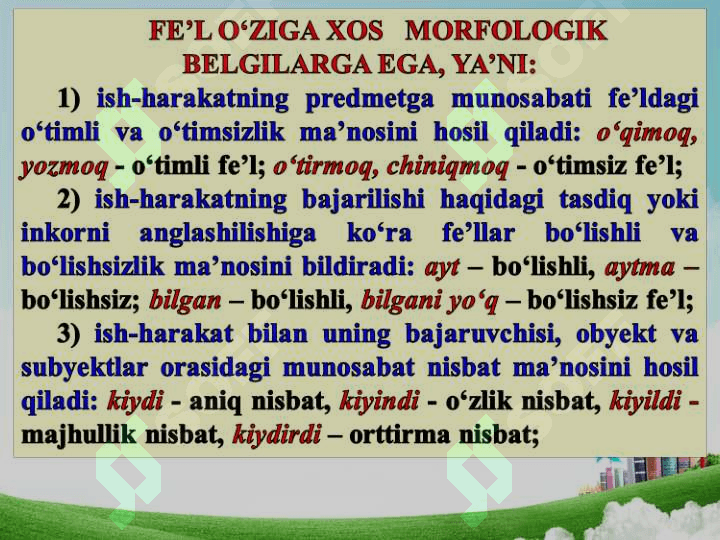 FE’L O‘ZIGA XOS MORFOLOGIK BELGILARGA EGA, YA’NI:

1) ish-harakatning predmetga munosabati fe’ldagi o‘timli va o‘timsizlik ma’nosini hosil qiladi: o‘qimoq, yozmoq - o‘timli fe’l; o‘tirmoq, chiniqmoq - o‘timsiz fe’l;

2) ish-harakatning bajarilishi haqidagi tasdiq yoki inkorni anglashilishiga ko‘ra fe’llar bo‘lishli va bo‘lishsizlik ma’nosini bildiradi: ayt – bo‘lishli, aytma – bo‘lishsiz; bilgan – bo‘lishli, bilgani yo‘q – bo‘lishsiz fe’l;

3) ish-harakat bilan uning bajaruvchisi, obyekt va subyektlar orasidagi munosabat nisbat ma’nosini hosil qiladi: kiydi - aniq nisbat, kiyindi - o‘zlik nisbat, kiyildi - majhullik nisbat, kiydirdi – orttirma nisbat;